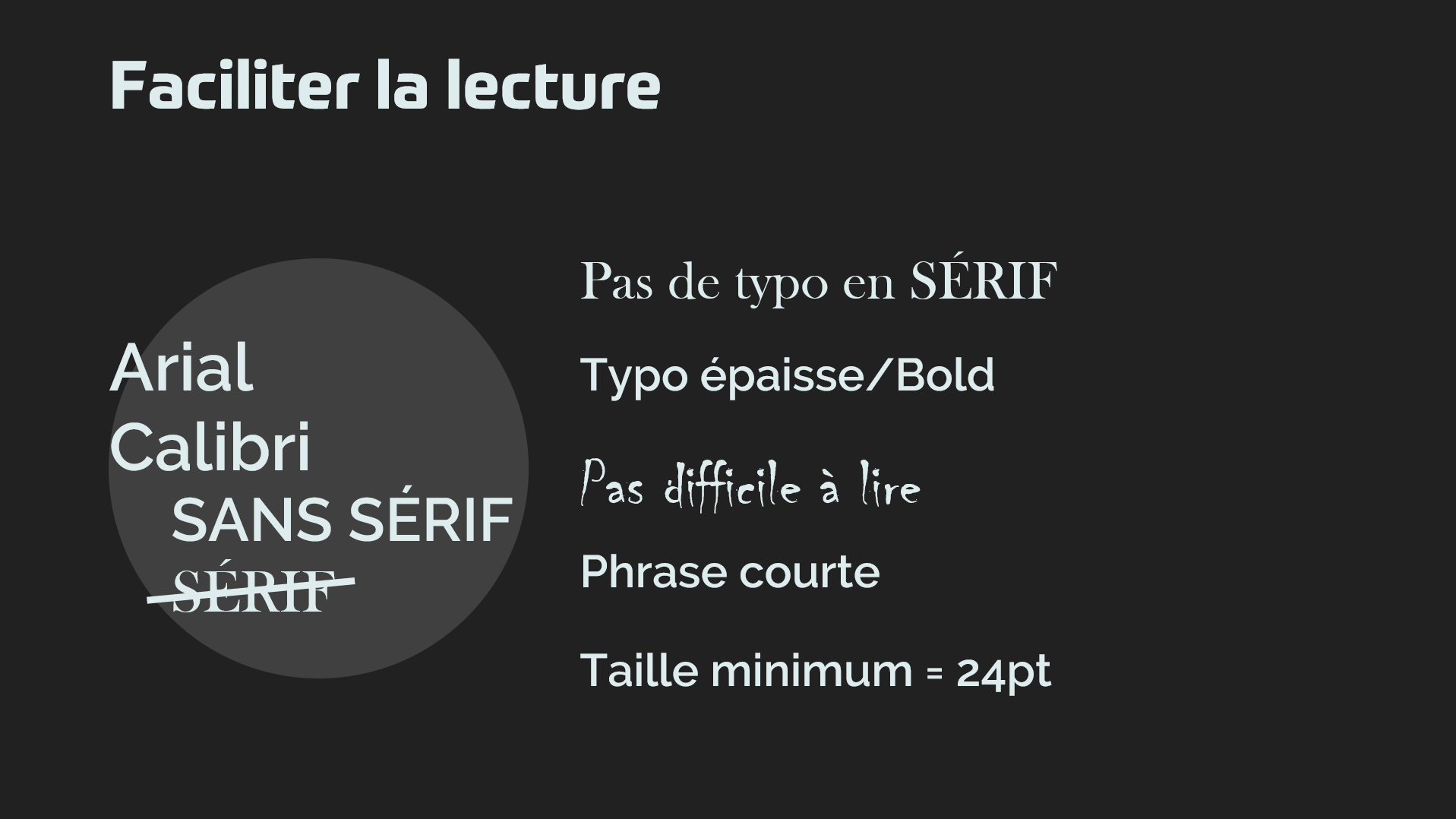 Faciliter la lecture

Arial
Calibri
SANS SÉRIF
SÉRIF

Pas de typo en SÉRIF

Typo épaisse/Bold

Pas difficile à lire

Phrase courte

Taille minimum = 24pt